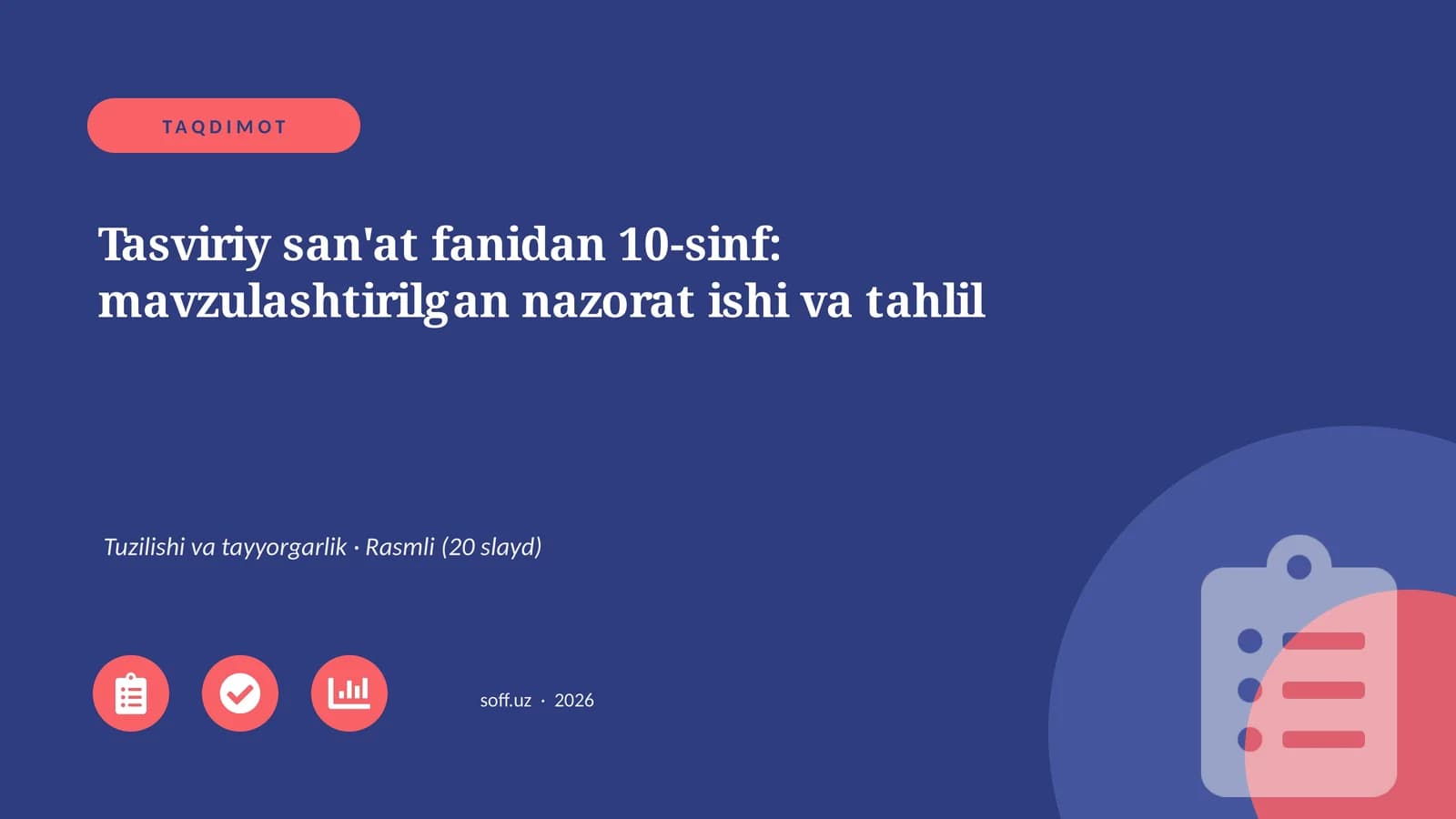 TAQDIMOT

Tasviriy san'at fanidan 10-sinf: mavzulashtirilgan nazorat ishi va tahlil

Tuzilishi va tayyorgarlik · Rasmli (20 slayd)

soff.uz · 2026